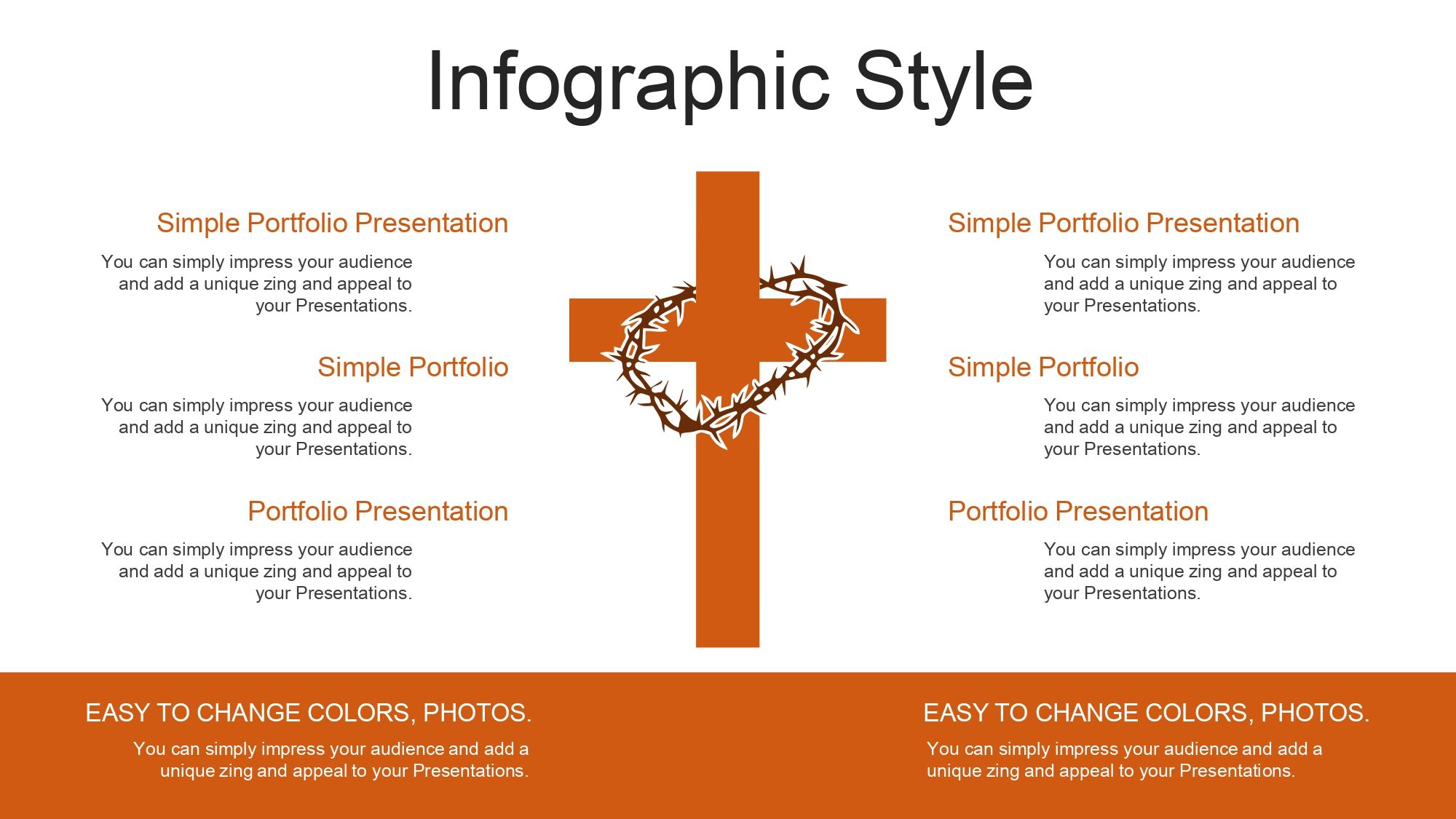 Infographic Style

Simple Portfolio Presentation

You can simply impress your audience and add a unique zing and appeal to your Presentations.

Simple Portfolio

You can simply impress your audience and add a unique zing and appeal to your Presentations.

Portfolio Presentation

You can simply impress your audience and add a unique zing and appeal to your Presentations.

Simple Portfolio Presentation

You can simply impress your audience and add a unique zing and appeal to your Presentations.

Simple Portfolio

You can simply impress your audience and add a unique zing and appeal to your Presentations.

Portfolio Presentation

You can simply impress your audience and add a unique zing and appeal to your Presentations.

EASY TO CHANGE COLORS, PHOTOS.

You can simply impress your audience and add a unique zing and appeal to your Presentations.

EASY TO CHANGE COLORS, PHOTOS.

You can simply impress your audience and add a unique zing and appeal to your Presentations.